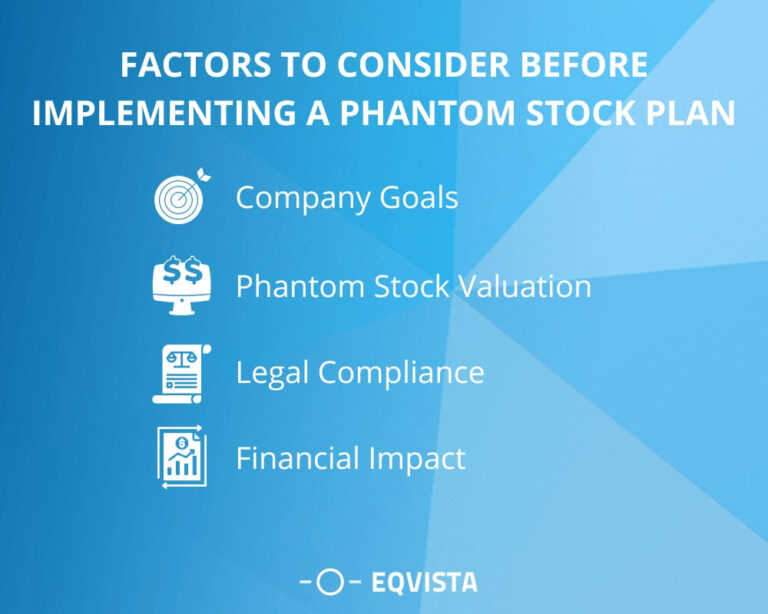 FACTORS TO CONSIDER BEFORE IMPLEMENTING A PHANTOM STOCK PLAN

Company Goals

Phantom Stock Valuation

Legal Compliance

Financial Impact

EQVISTA